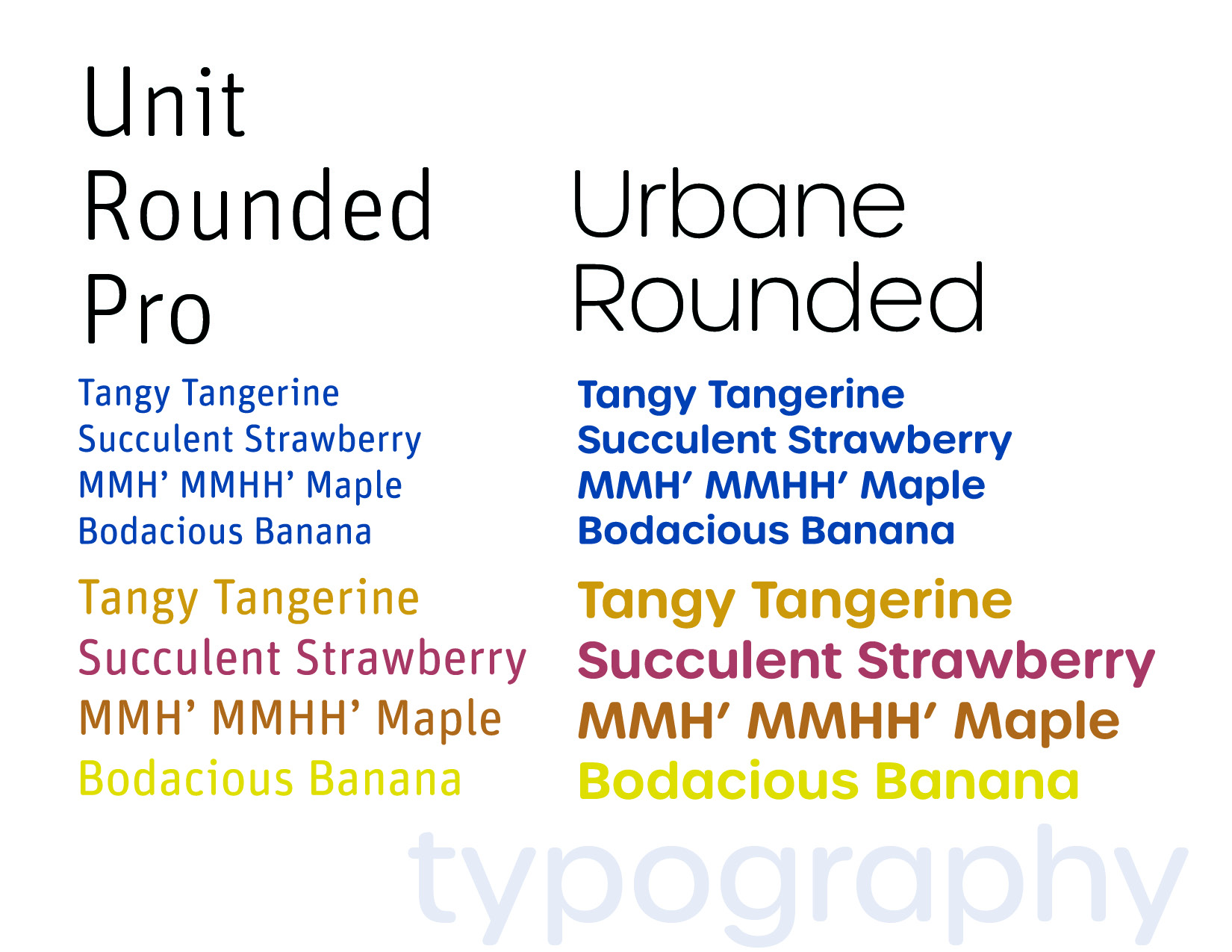 Unit Rounded Pro

Tangy Tangerine
Succulent Strawberry
MMH' MMHH' Maple
Bodacious Banana

Tangy Tangerine
Succulent Strawberry
MMH' MMHH' Maple
Bodacious Banana

Urbane Rounded

Tangy Tangerine
Succulent Strawberry
MMH' MMHH' Maple
Bodacious Banana

Tangy Tangerine
Succulent Strawberry
MMH' MMHH' Maple
Bodacious Banana

typography